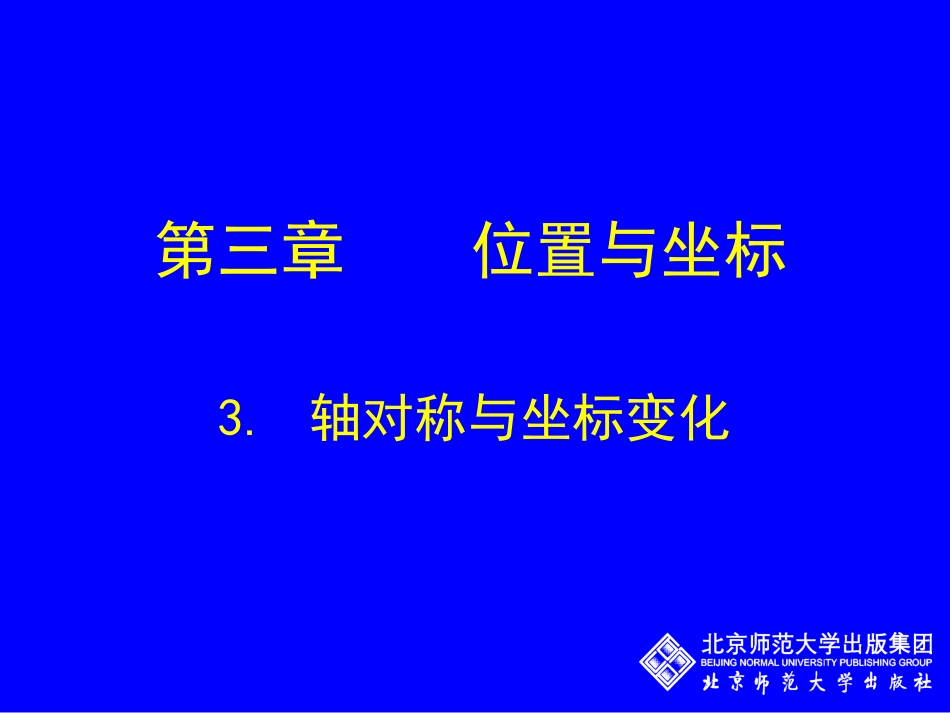 第三章　　位置与坐标

3.　轴对称与坐标变化

北京师范大学出版集团
BEIJING NORMAL UNIVERSITY PUBLISHING GROUP
北京师范大学出版社